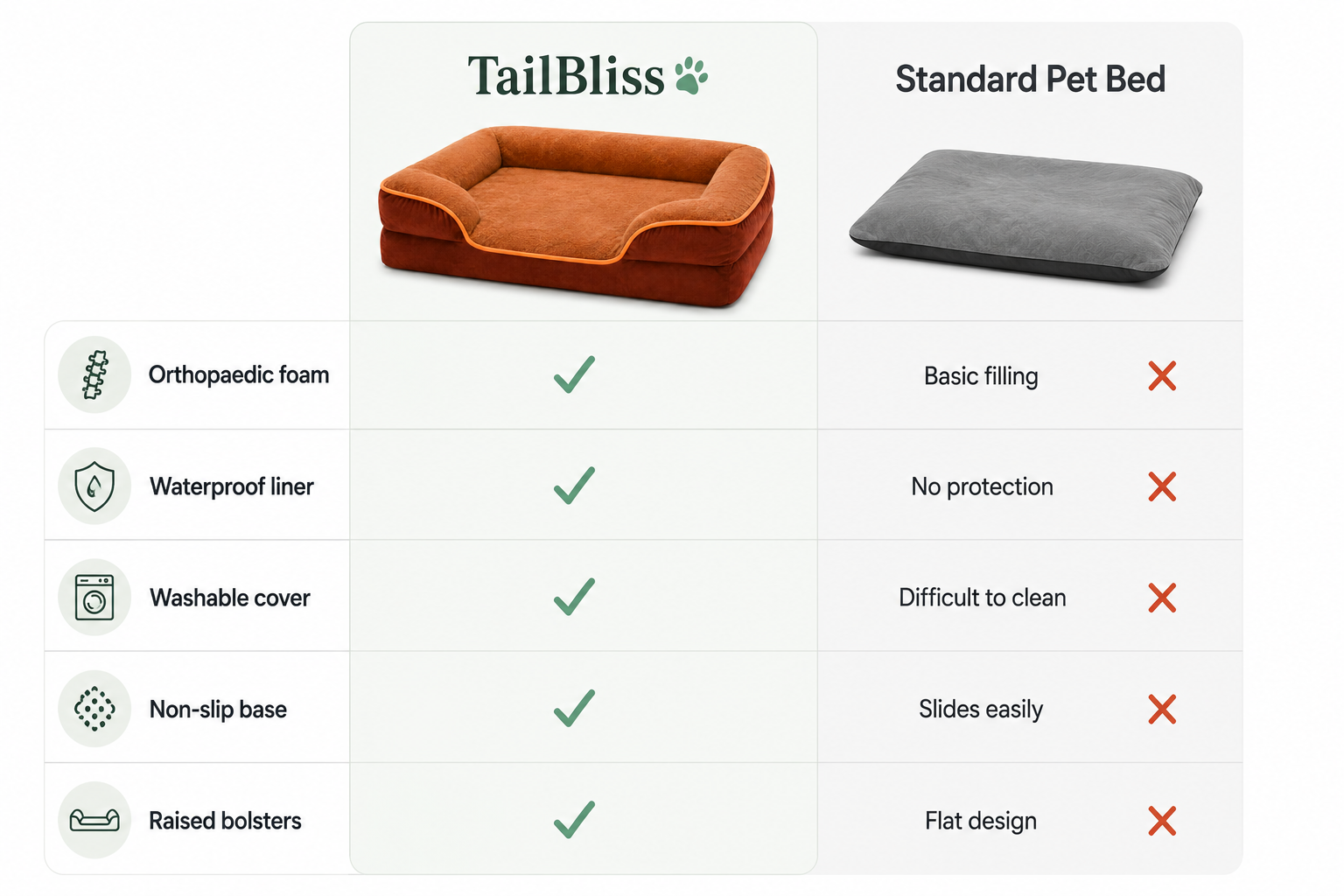 | | TailBliss | Standard Pet Bed |
|---|---|---|
| Orthopaedic foam | ✓ | Basic filling ✗ |
| Waterproof liner | ✓ | No protection ✗ |
| Washable cover | ✓ | Difficult to clean ✗ |
| Non-slip base | ✓ | Slides easily ✗ |
| Raised bolsters | ✓ | Flat design ✗ |